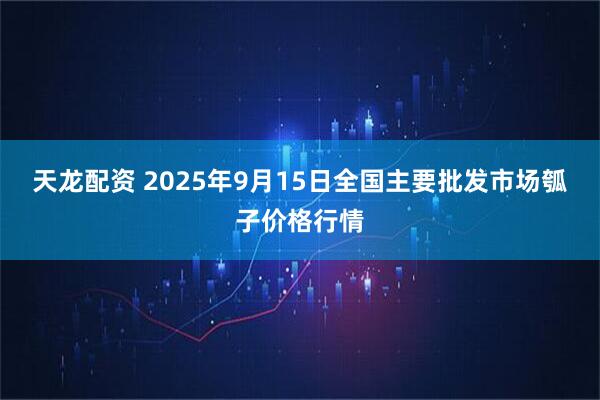 天龙配资 2025年9月15日全国主要批发市场瓠子价格行情